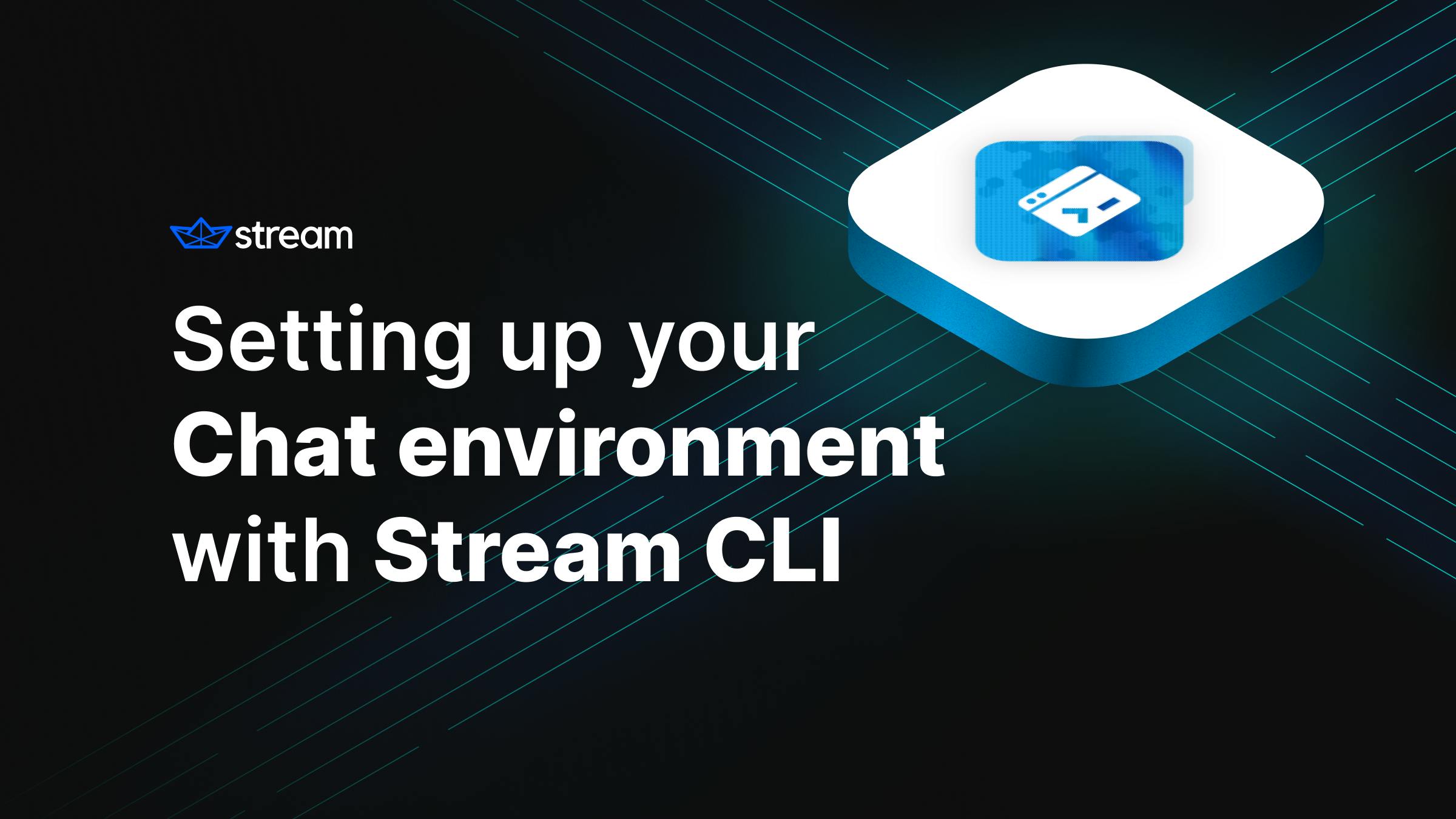 stream

Setting up your Chat environment with Stream CLI